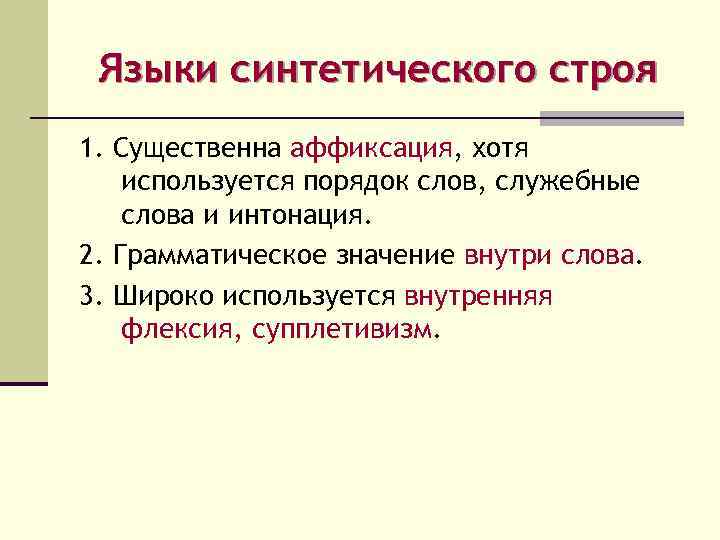 Языки синтетического строя

1. Существенна аффиксация, хотя используется порядок слов, служебные слова и интонация.

2. Грамматическое значение внутри слова.

3. Широко используется внутренняя флексия, супплетивизм.